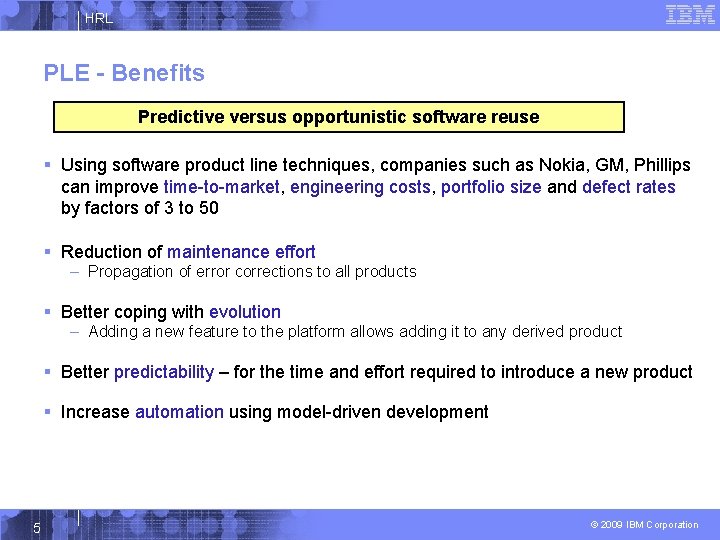 HRL

IBM

PLE - Benefits

Predictive versus opportunistic software reuse

▪ Using software product line techniques, companies such as Nokia, GM, Phillips can improve time-to-market, engineering costs, portfolio size and defect rates by factors of 3 to 50

▪ Reduction of maintenance effort
– Propagation of error corrections to all products

▪ Better coping with evolution
– Adding a new feature to the platform allows adding it to any derived product

▪ Better predictability – for the time and effort required to introduce a new product

▪ Increase automation using model-driven development

5

© 2009 IBM Corporation